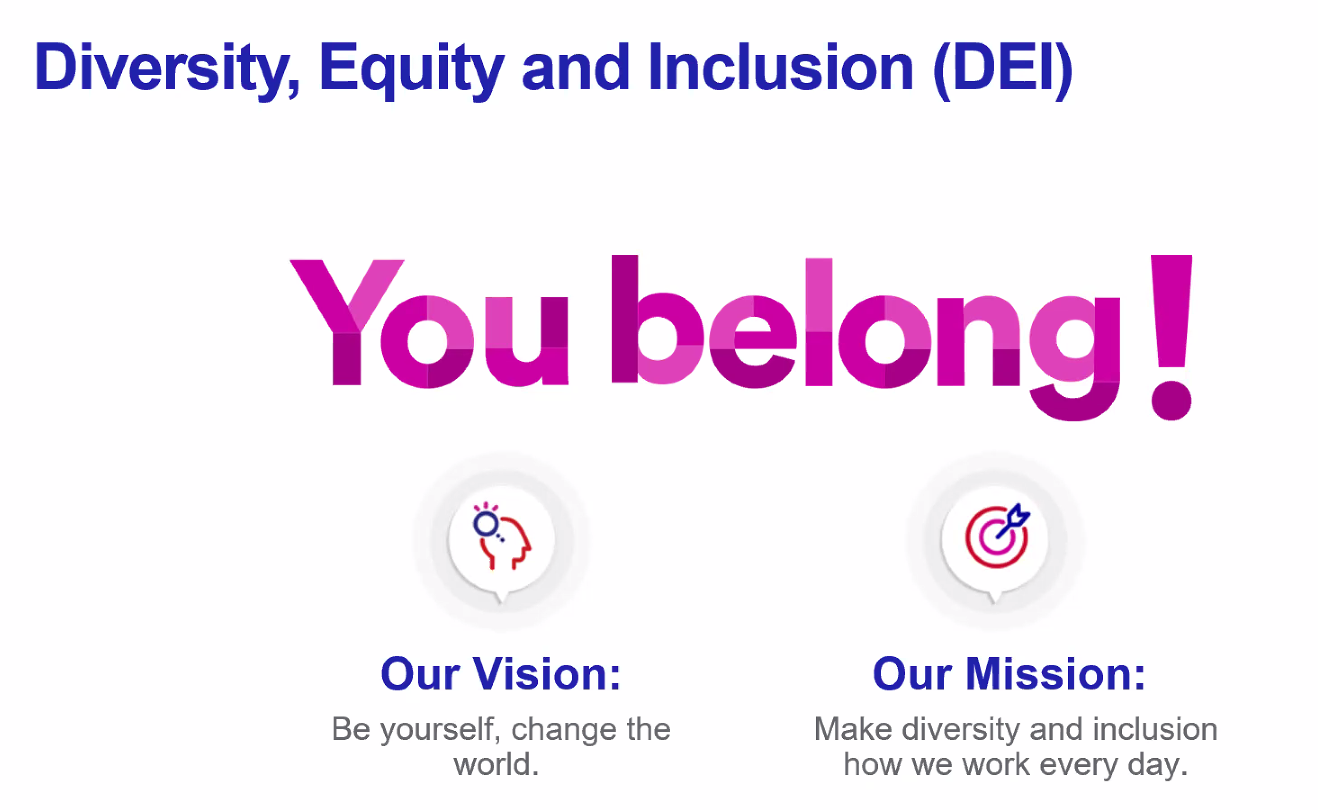 Diversity, Equity and Inclusion (DEI)

You belong!

Our Vision:
Be yourself, change the world.

Our Mission:
Make diversity and inclusion how we work every day.